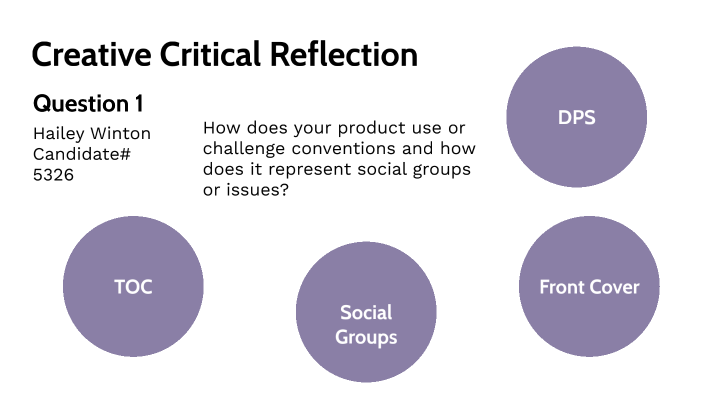 Creative Critical Reflection

Question 1

Hailey Winton
Candidate#
5326

How does your product use or challenge conventions and how does it represent social groups or issues?

DPS

TOC

Social Groups

Front Cover